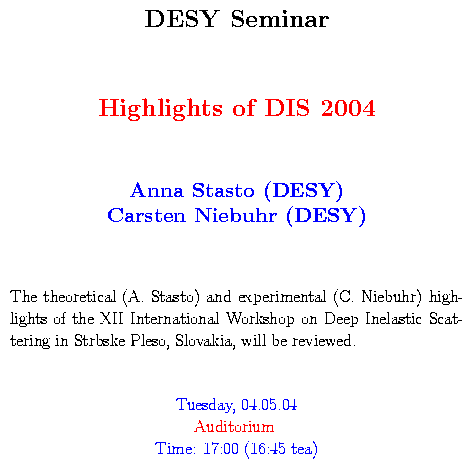 DESY Seminar

Highlights of DIS 2004

Anna Stasto (DESY)
Carsten Niebuhr (DESY)

The theoretical (A. Stasto) and experimental (C. Niebuhr) highlights of the XII International Workshop on Deep Inelastic Scattering in Strbske Pleso, Slovakia, will be reviewed.

Tuesday, 04.05.04
Auditorium
Time: 17:00 (16:45 tea)